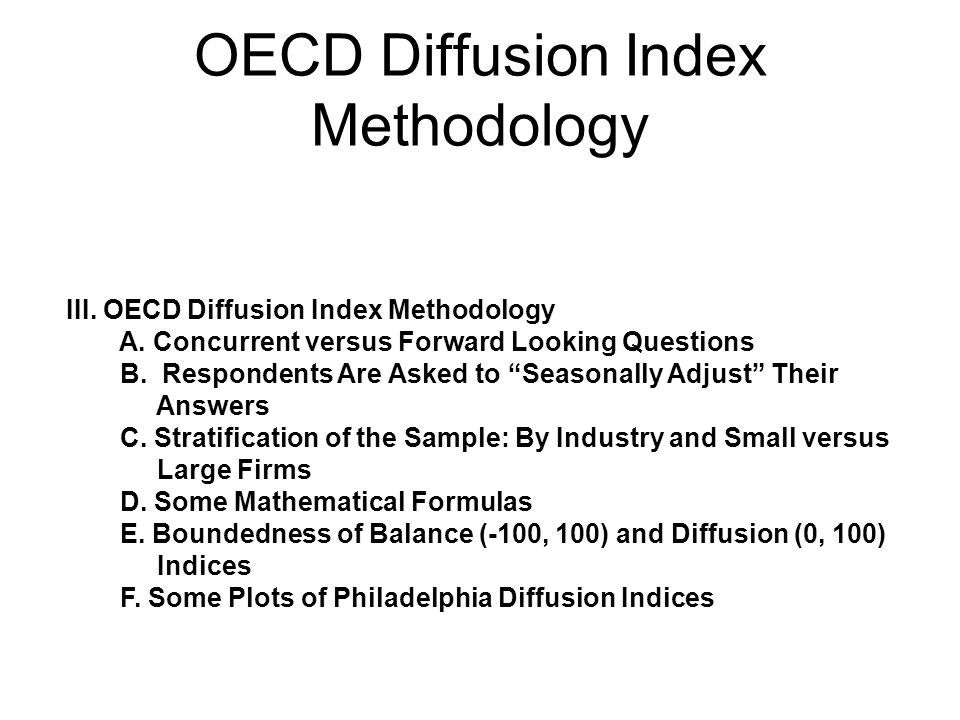 OECD Diffusion Index Methodology

III. OECD Diffusion Index Methodology
A. Concurrent versus Forward Looking Questions
B. Respondents Are Asked to “Seasonally Adjust” Their Answers
C. Stratification of the Sample: By Industry and Small versus Large Firms
D. Some Mathematical Formulas
E. Boundedness of Balance (-100, 100) and Diffusion (0, 100) Indices
F. Some Plots of Philadelphia Diffusion Indices